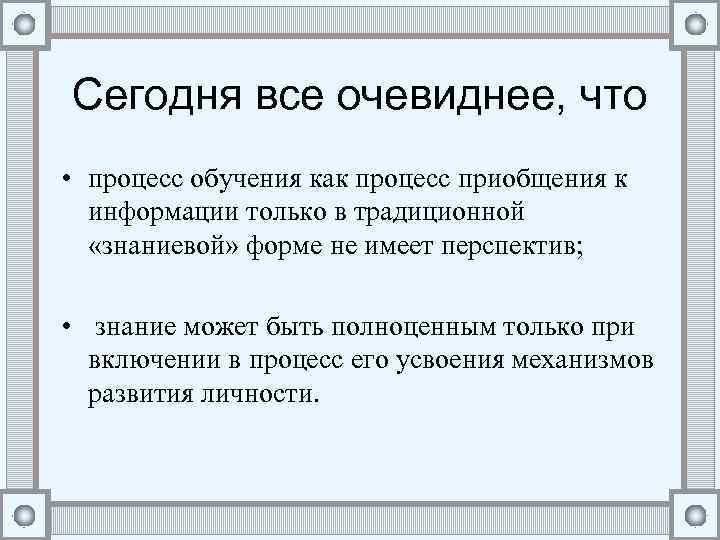 Сегодня все очевиднее, что

• процесс обучения как процесс приобщения к информации только в традиционной «знаниевой» форме не имеет перспектив;

• знание может быть полноценным только при включении в процесс его усвоения механизмов развития личности.